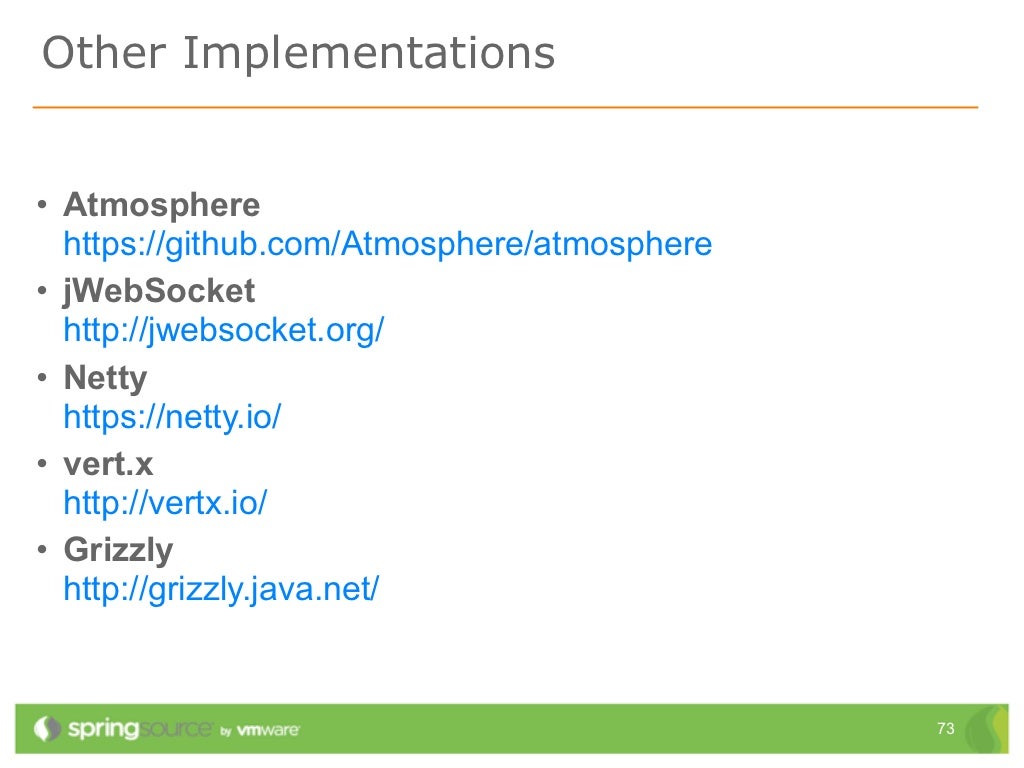 Other Implementations

• Atmosphere
https://github.com/Atmosphere/atmosphere
• jWebSocket
http://jwebsocket.org/
• Netty
https://netty.io/
• vert.x
http://vertx.io/
• Grizzly
http://grizzly.java.net/

springsource by vmware

73